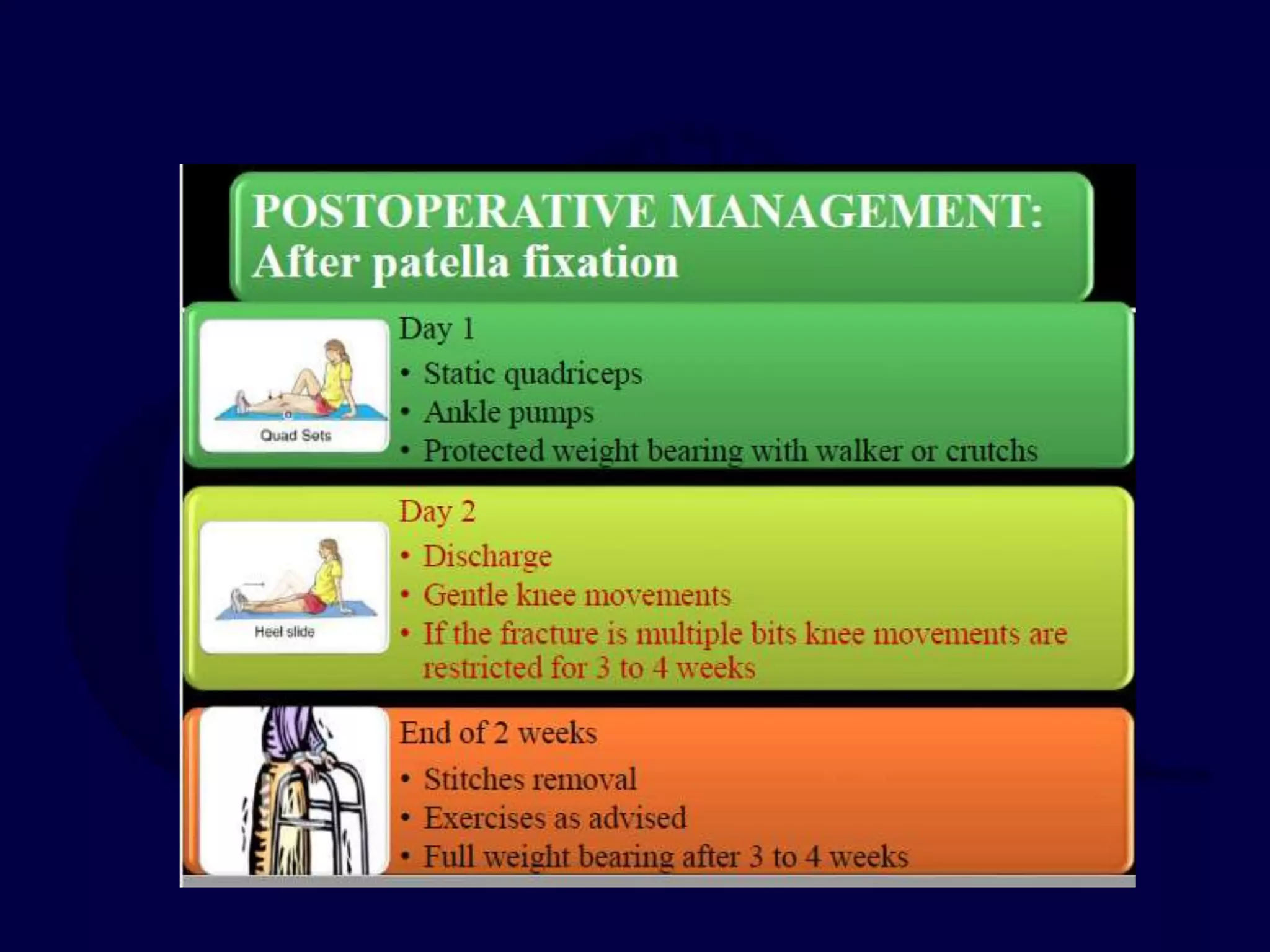 POSTOPERATIVE MANAGEMENT:
After patella fixation

Quad Sets

Day 1
• Static quadriceps
• Ankle pumps
• Protected weight bearing with walker or crutchs

Heel slide

Day 2
• Discharge
• Gentle knee movements
• If the fracture is multiple bits knee movements are restricted for 3 to 4 weeks

End of 2 weeks
• Stitches removal
• Exercises as advised
• Full weight bearing after 3 to 4 weeks